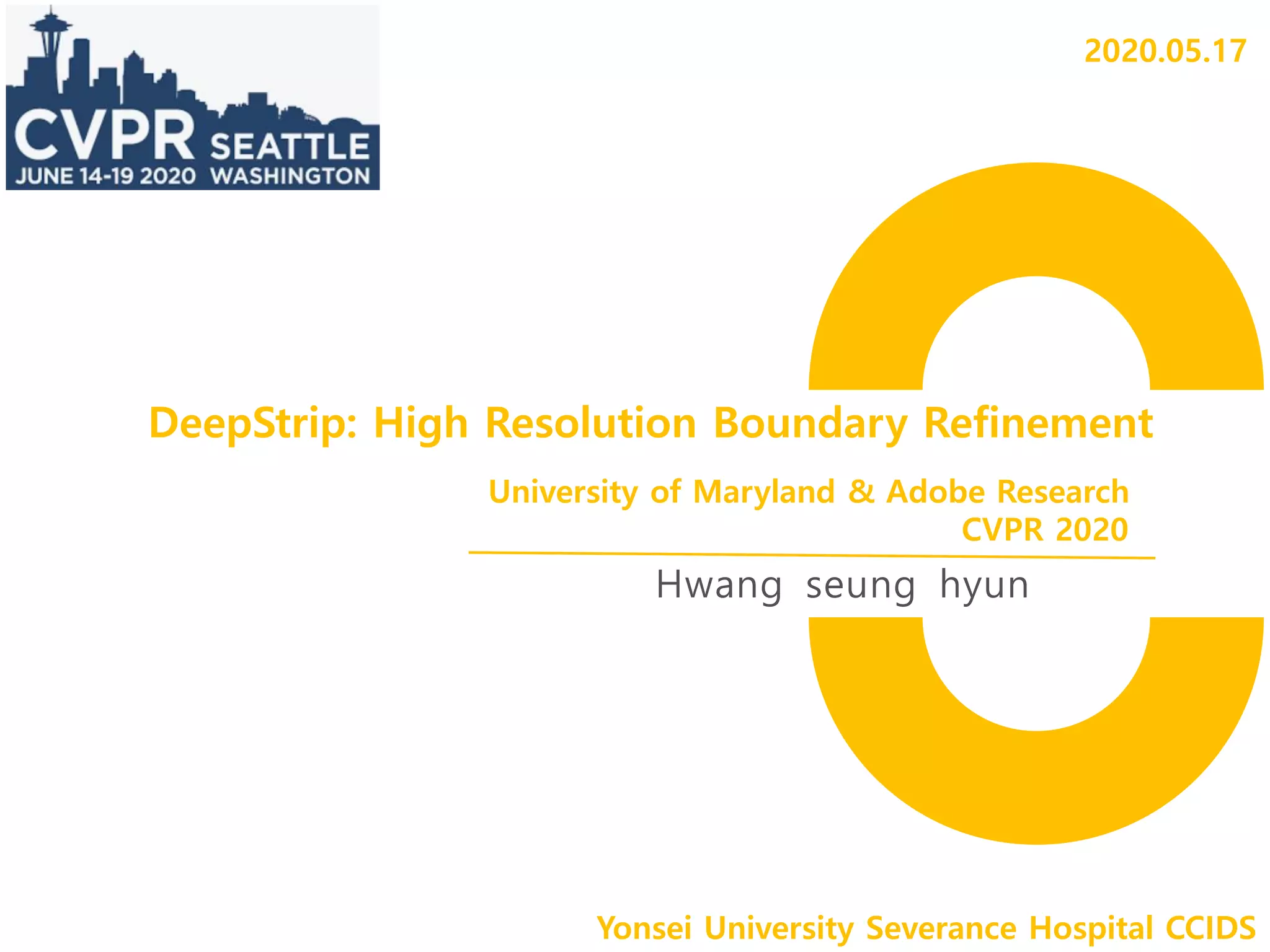 CVPR SEATTLE
JUNE 14-19 2020 WASHINGTON

2020.05.17

DeepStrip: High Resolution Boundary Refinement

University of Maryland & Adobe Research
CVPR 2020

Hwang seung hyun

Yonsei University Severance Hospital CCIDS